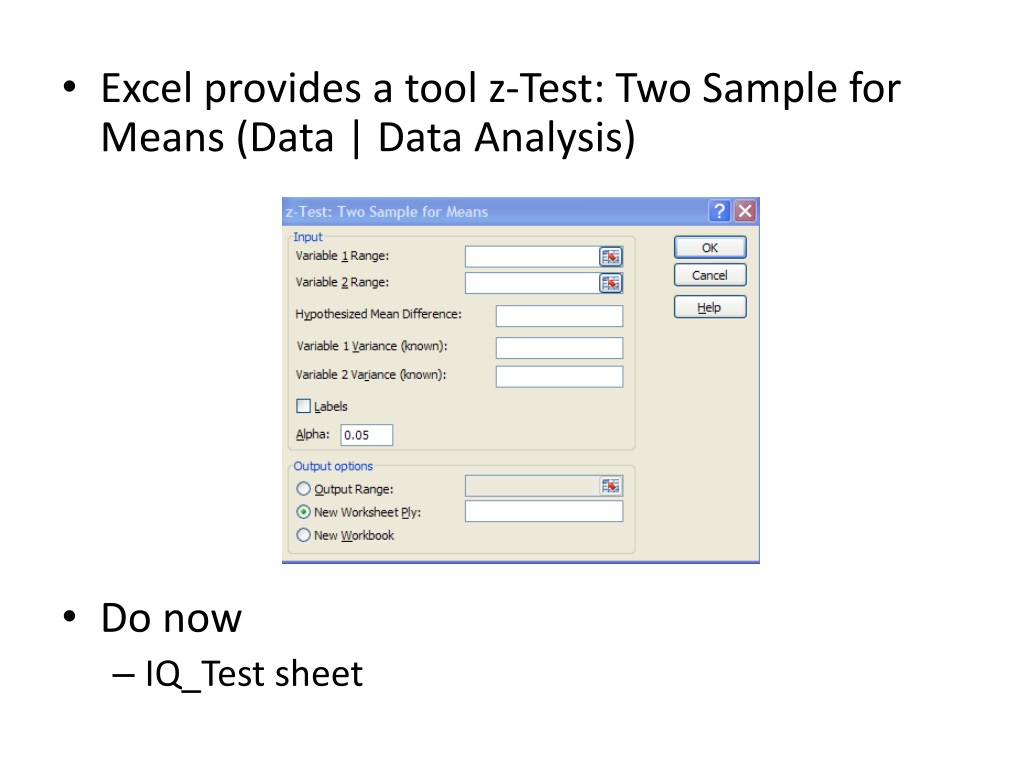 • Excel provides a tool z-Test: Two Sample for Means (Data | Data Analysis)

z-Test: Two Sample for Means

?

Input

Variable 1 Range:

Variable 2 Range:

Hypothesized Mean Difference:

Variable 1 Variance (known):

Variable 2 Variance (known):

Labels

Alpha: 0.05

Output options

Output Range:

New Worksheet Ply:

New Workbook

OK

Cancel

Help

• Do now

– IQ_Test sheet